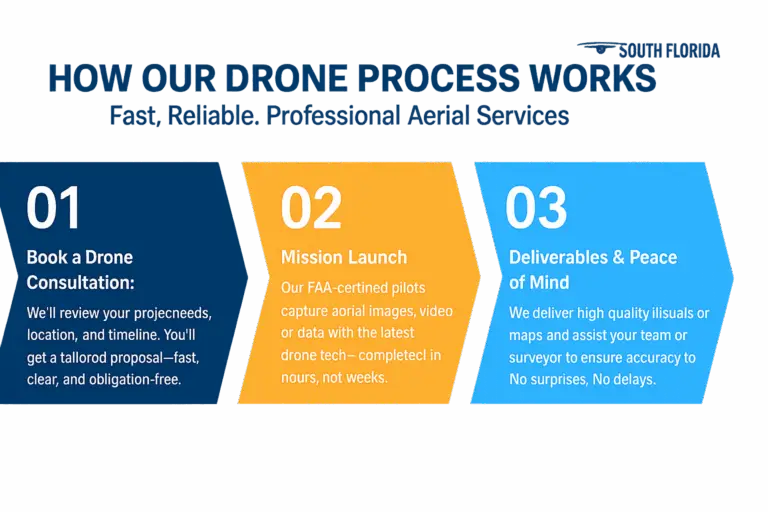 SOUTH FLORIDA

HOW OUR DRONE PROCESS WORKS

Fast, Reliable. Professional Aerial Services

01

Book a Drone Consultation:

We'll review your projecneeds, location, and timeline. You'll get a tallorod proposal—fast, clear, and obligation-free.

02

Mission Launch

Our FAA-certined pilots capture aorial images, video or data with the latest drone tech– completecl in nours, not weeks.

03

Deliverables & Peace of Mind

We deliver high quality ilisuals or maps and assist your team or surveyor to ensure accuracy to No surprises, No delays.